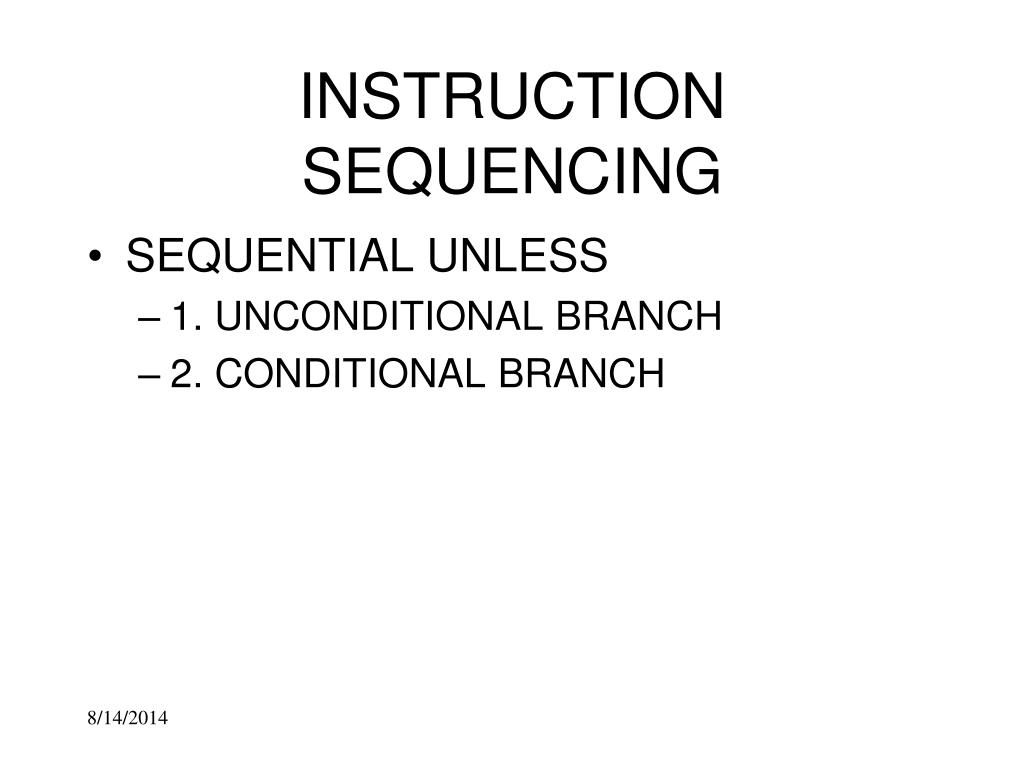 INSTRUCTION SEQUENCING

• SEQUENTIAL UNLESS
– 1. UNCONDITIONAL BRANCH
– 2. CONDITIONAL BRANCH

8/14/2014